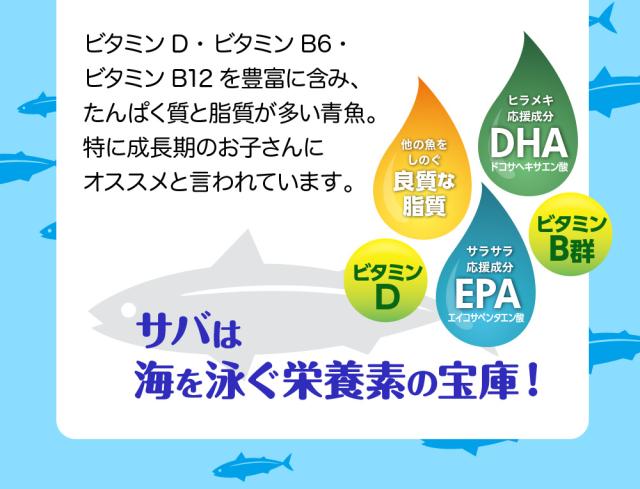 ビタミン D・ビタミン B6・ビタミン B12 を豊富に含み、たんぱく質と脂質が多い青魚。特に成長期のお子さんにオススメと言われています。

他の魚をしのぐ
良質な脂質

ヒラメキ
応援成分
DHA
ドコサヘキサエン酸

ビタミン
B群

ビタミン
D

サラサラ
応援成分
EPA
エイコサペンタエン酸

サバは
海を泳ぐ栄養素の宝庫！